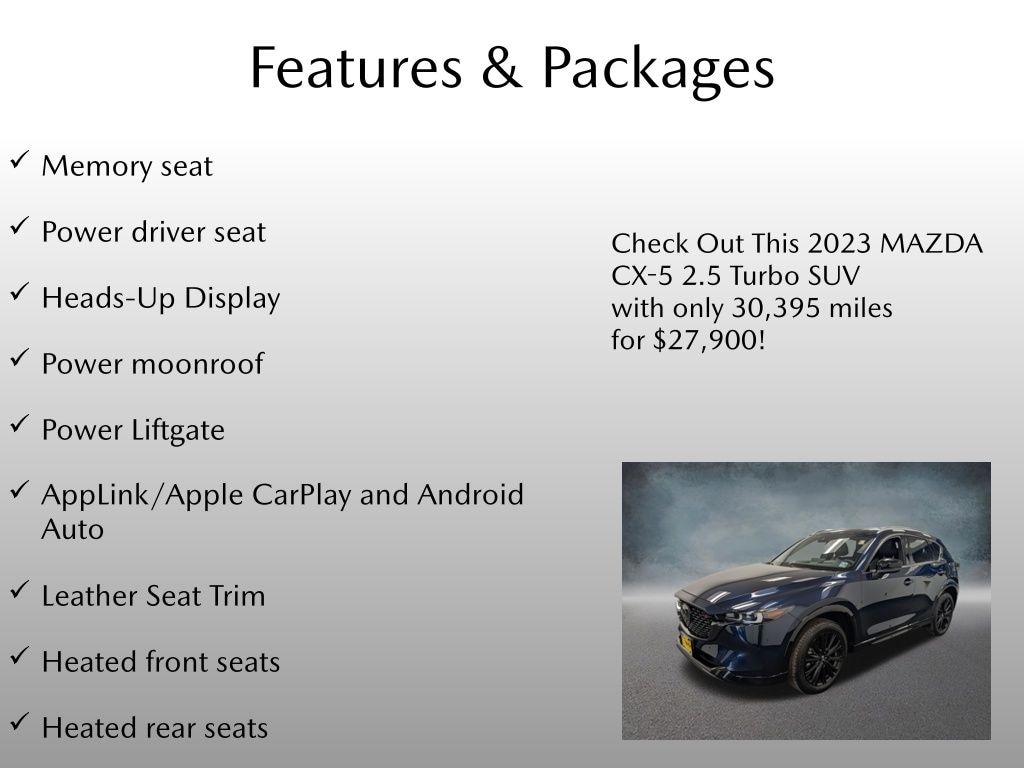 Features & Packages

✓ Memory seat

✓ Power driver seat

✓ Heads-Up Display

✓ Power moonroof

✓ Power Liftgate

✓ AppLink/Apple CarPlay and Android Auto

✓ Leather Seat Trim

✓ Heated front seats

✓ Heated rear seats

Check Out This 2023 MAZDA CX-5 2.5 Turbo SUV with only 30,395 miles for $27,900!